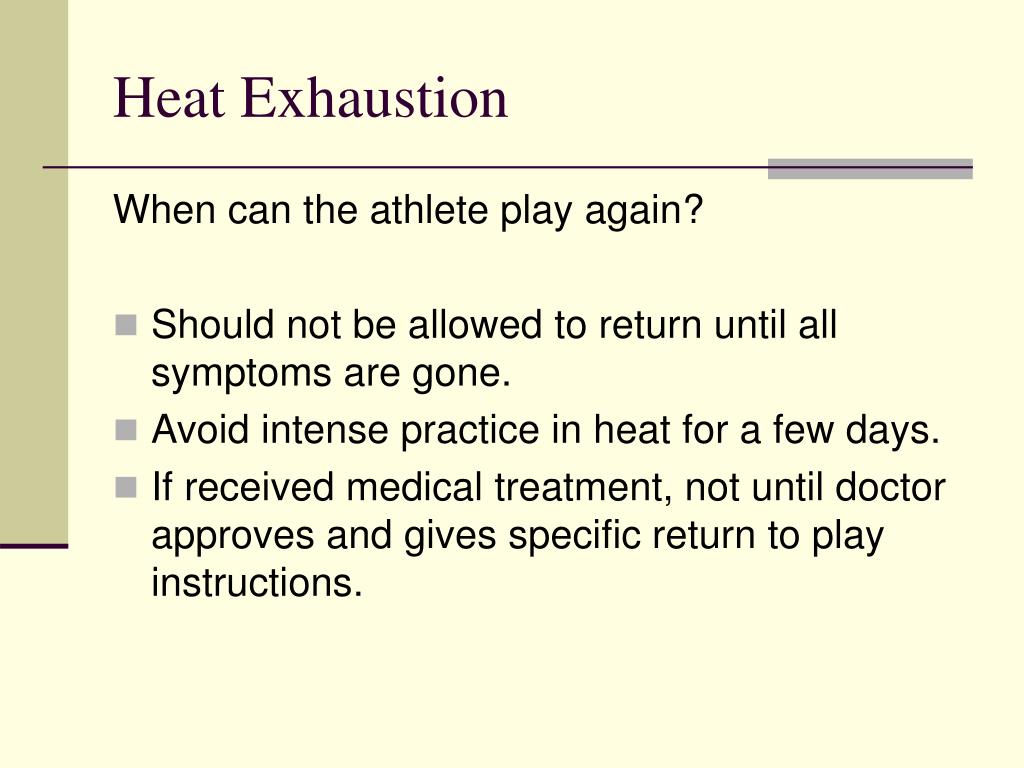 Heat Exhaustion

When can the athlete play again?

- Should not be allowed to return until all symptoms are gone.
- Avoid intense practice in heat for a few days.
- If received medical treatment, not until doctor approves and gives specific return to play instructions.